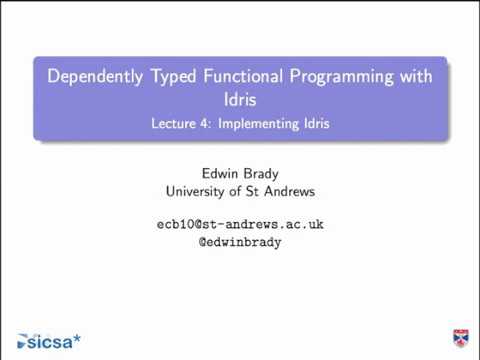 Dependently Typed Functional Programming with Idris

Lecture 4: Implementing Idris

Edwin Brady
University of St Andrews

ecb10@st-andrews.ac.uk
@edwinbrady

sicsa*